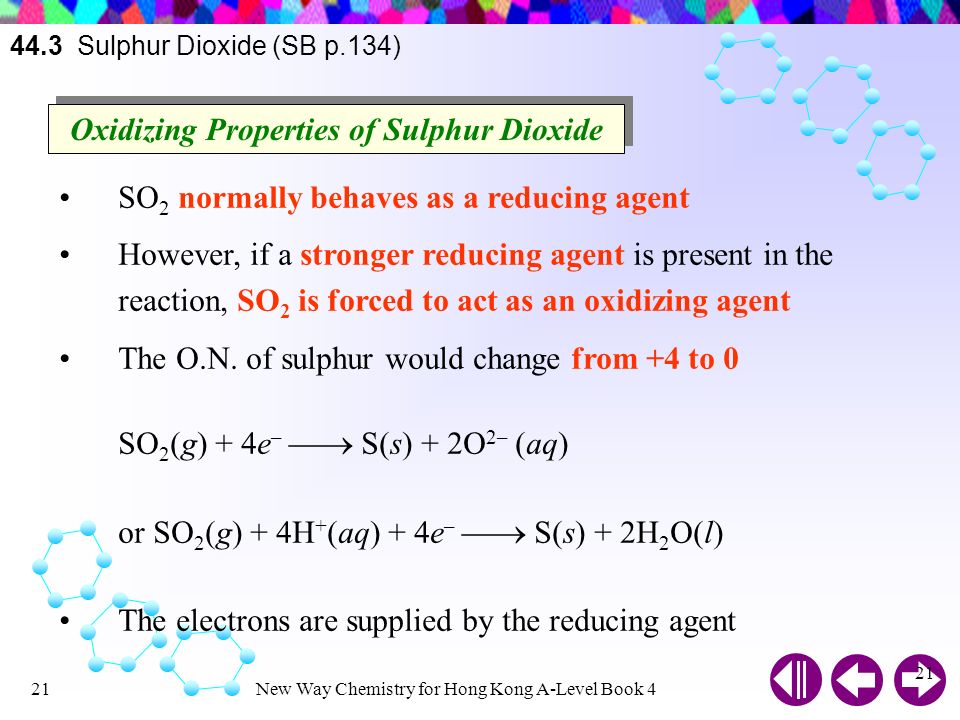 44.3 Sulphur Dioxide (SB p.134)

Oxidizing Properties of Sulphur Dioxide

• $SO_2$ normally behaves as a reducing agent

• However, if a stronger reducing agent is present in the reaction, $SO_2$ is forced to act as an oxidizing agent

• The O.N. of sulphur would change from +4 to 0

$SO_2(g) + 4e^- \longrightarrow S(s) + 2O^{2-}(aq)$

or $SO_2(g) + 4H^+(aq) + 4e^- \longrightarrow S(s) + 2H_2O(l)$

• The electrons are supplied by the reducing agent

21

New Way Chemistry for Hong Kong A-Level Book 4

21